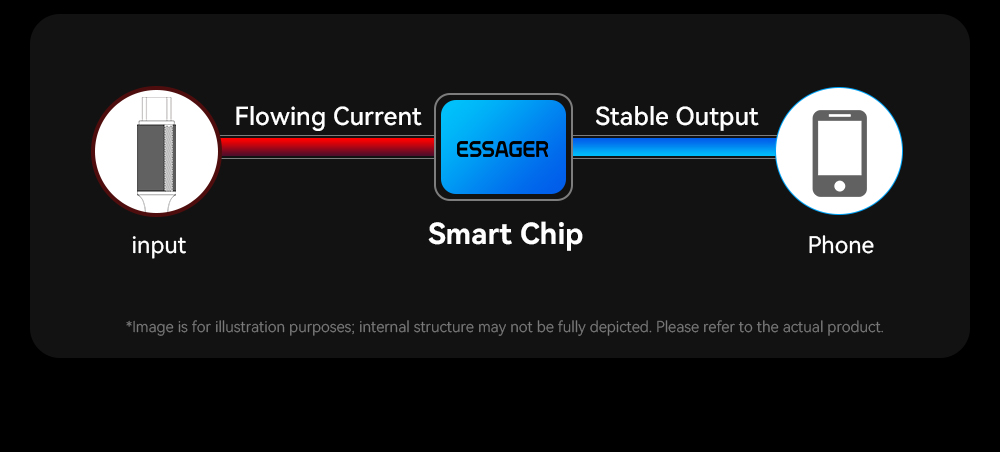 Flowing Current

ESSAGER

Stable Output

input

Smart Chip

Phone

*Image is for illustration purposes; internal structure may not be fully depicted. Please refer to the actual product.